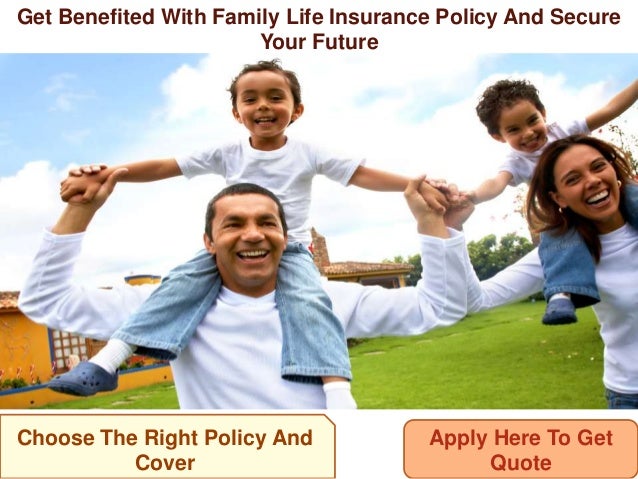 Get Benefited With Family Life Insurance Policy And Secure Your Future

Choose The Right Policy And Cover

Apply Here To Get Quote